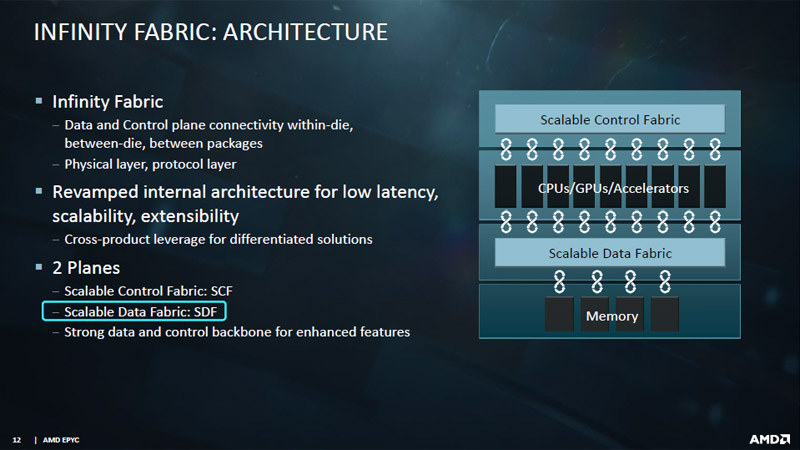 INFINITY FABRIC: ARCHITECTURE

▪ Infinity Fabric
– Data and Control plane connectivity within-die, between-die, between packages
– Physical layer, protocol layer

▪ Revamped internal architecture for low latency, scalability, extensibility
– Cross-product leverage for differentiated solutions

▪ 2 Planes
– Scalable Control Fabric: SCF
– Scalable Data Fabric: SDF
– Strong data and control backbone for enhanced features

Scalable Control Fabric

CPUs/GPUs/Accelerators

Scalable Data Fabric

Memory

12 | AMD EPYC

AMD